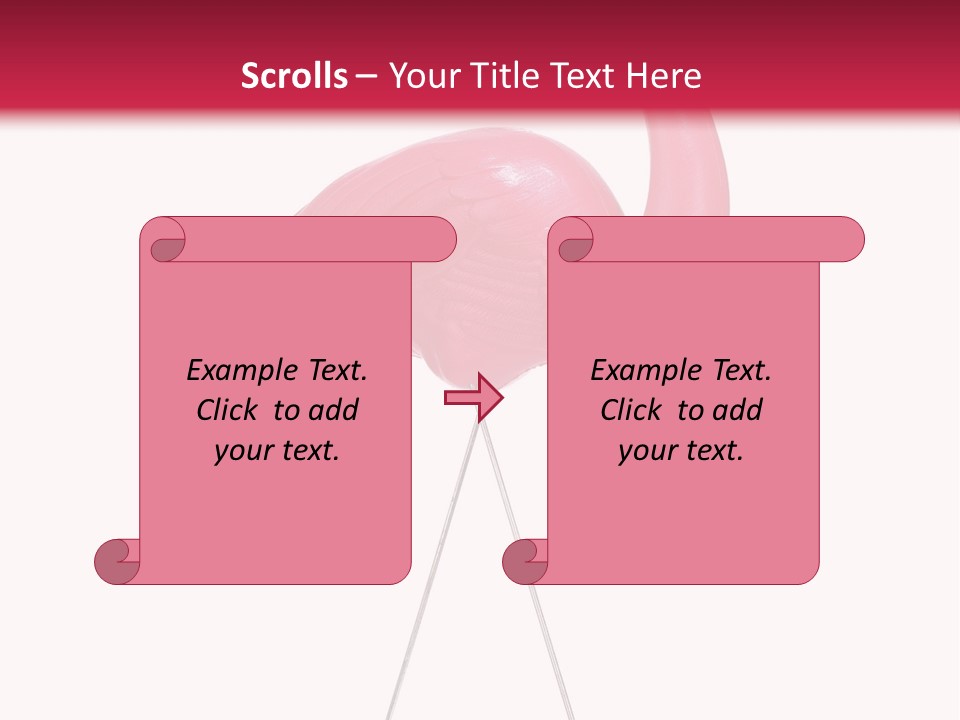 Scrolls – Your Title Text Here

Example Text. Click to add your text.

Example Text. Click to add your text.